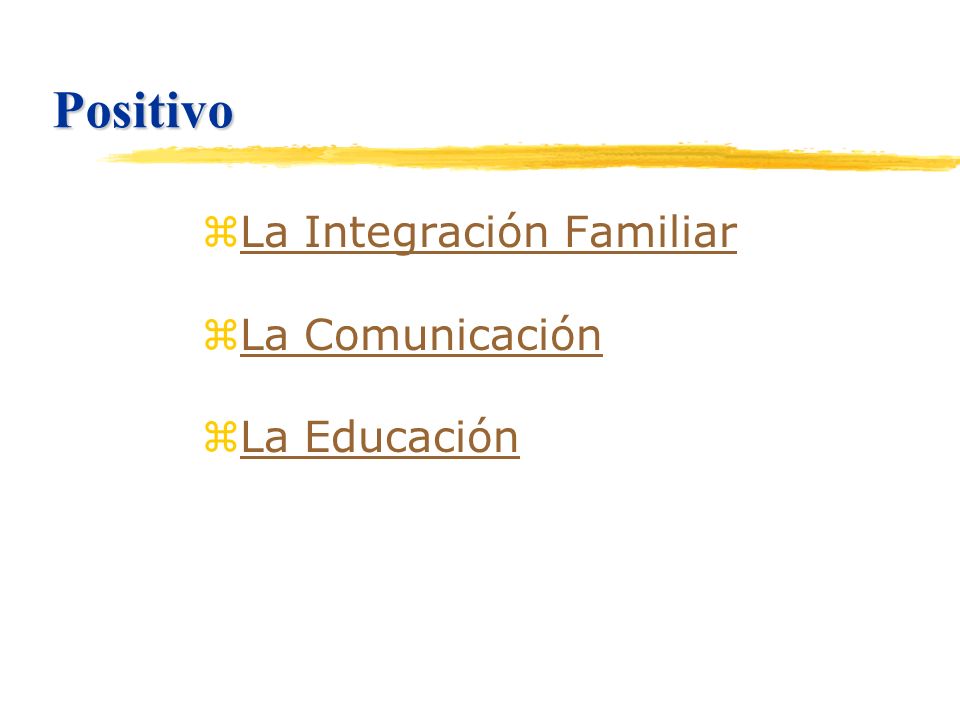 Positivo

⌘La Integración Familiar

⌘La Comunicación

⌘La Educación